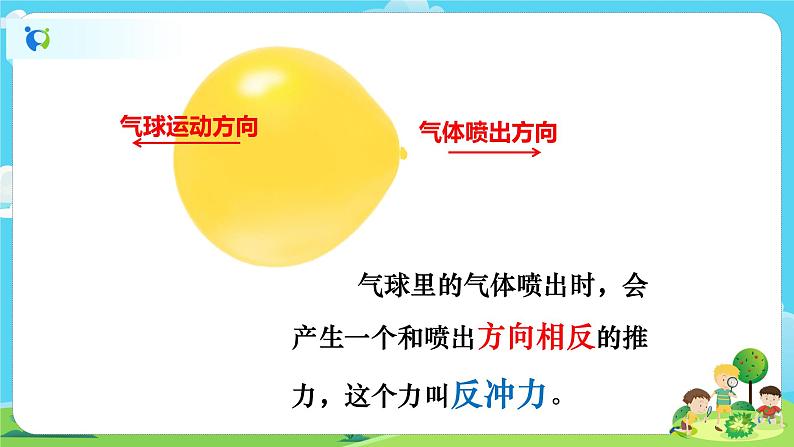 气球运动方向

气体喷出方向

气球里的气体喷出时，会产生一个和喷出方向相反的推力，这个力叫反冲力。